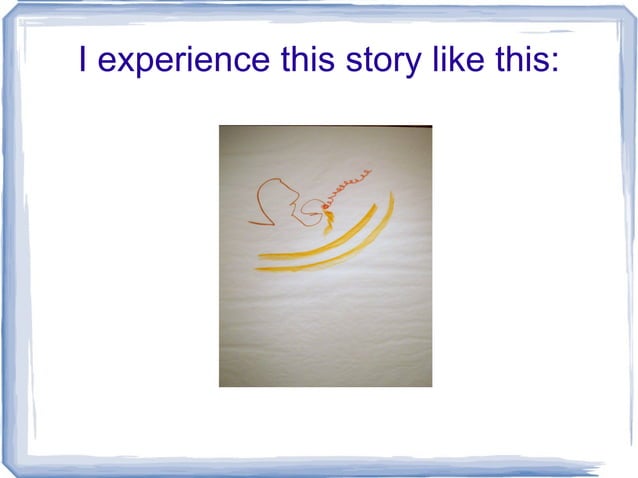 I experience this story like this: